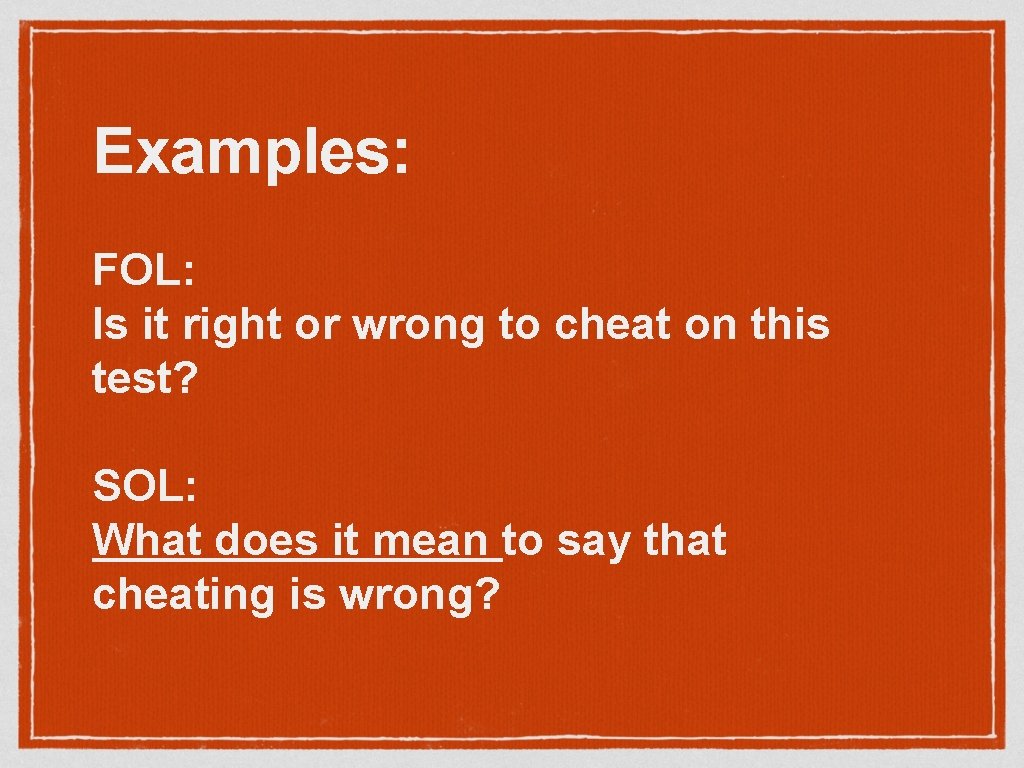 Examples:

FOL:
Is it right or wrong to cheat on this test?

SOL:
What does it mean to say that cheating is wrong?